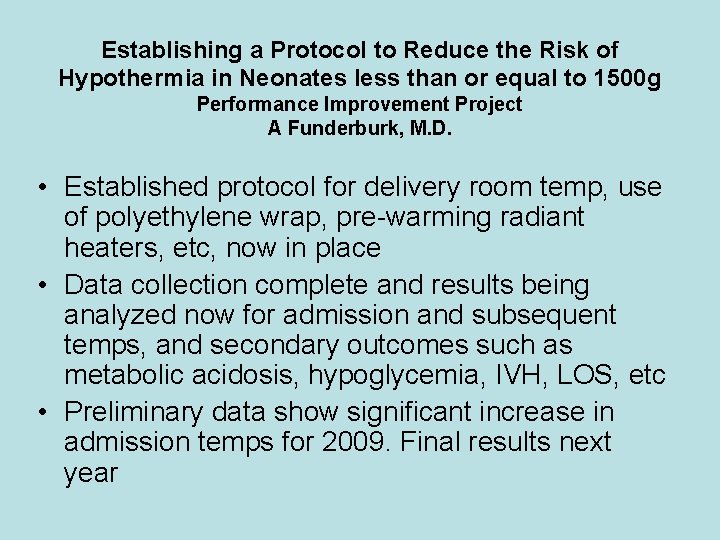 Establishing a Protocol to Reduce the Risk of Hypothermia in Neonates less than or equal to 1500g
Performance Improvement Project
A Funderburk, M.D.

• Established protocol for delivery room temp, use of polyethylene wrap, pre-warming radiant heaters, etc, now in place
• Data collection complete and results being analyzed now for admission and subsequent temps, and secondary outcomes such as metabolic acidosis, hypoglycemia, IVH, LOS, etc
• Preliminary data show significant increase in admission temps for 2009. Final results next year